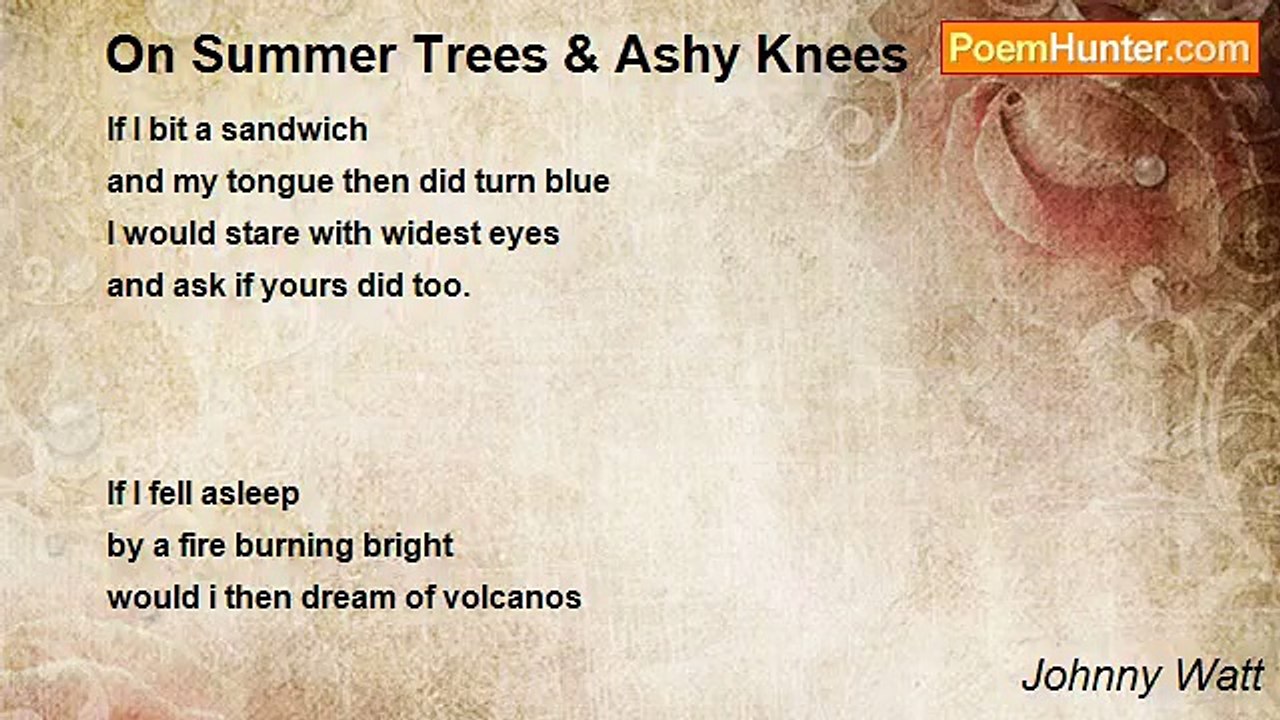 On Summer Trees & Ashy Knees

PoemHunter.com

If I bit a sandwich
and my tongue then did turn blue
I would stare with widest eyes
and ask if yours did too.

If I fell asleep
by a fire burning bright
would i then dream of volcanos

Johnny Watt